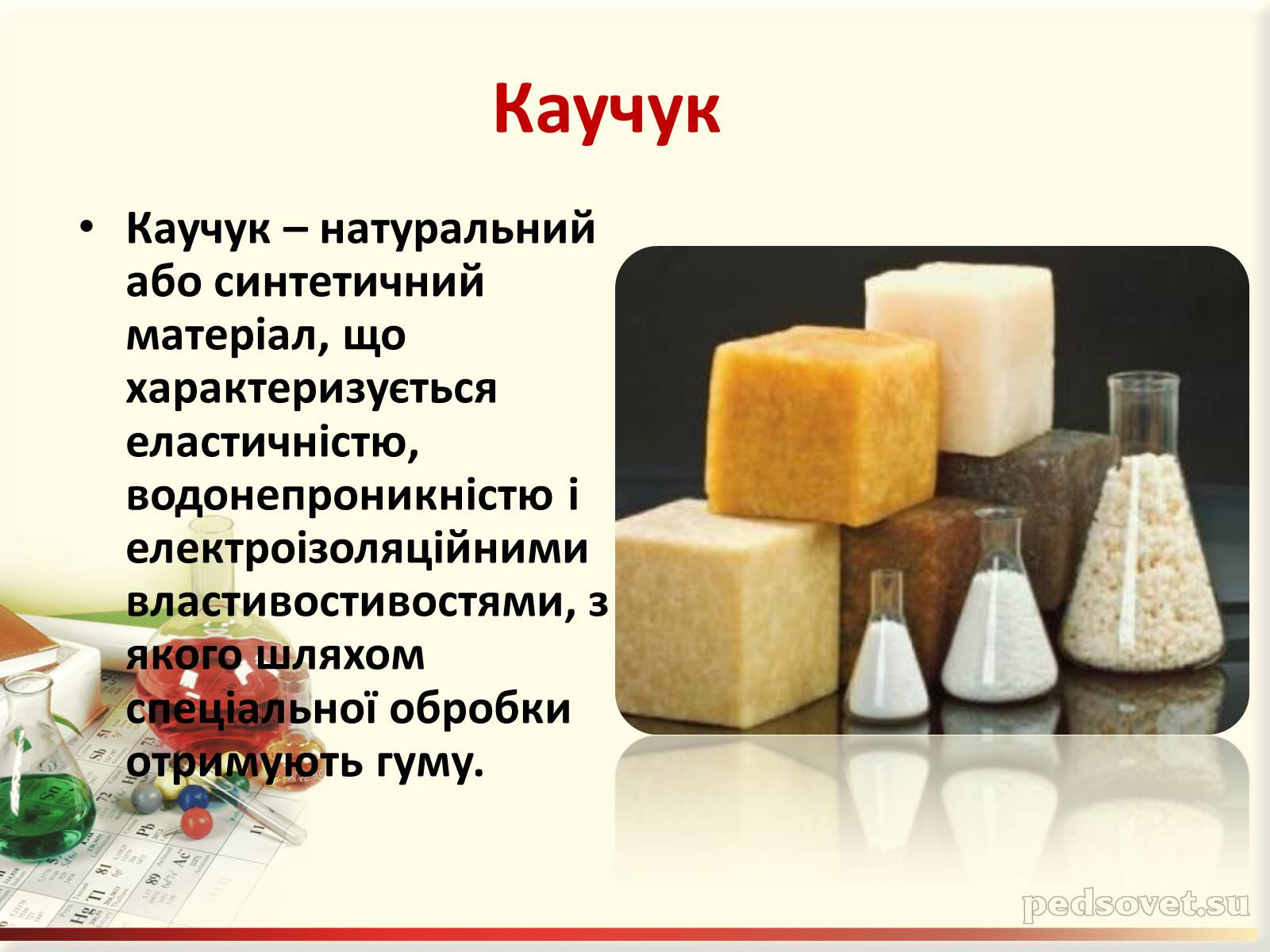 Каучук

• Каучук – натуральний або синтетичний матеріал, що характеризується еластичністю, водонепроникністю і електроізоляційними властивостивостями, з якого шляхом спеціальної обробки отримують гуму.

pedsovet.su